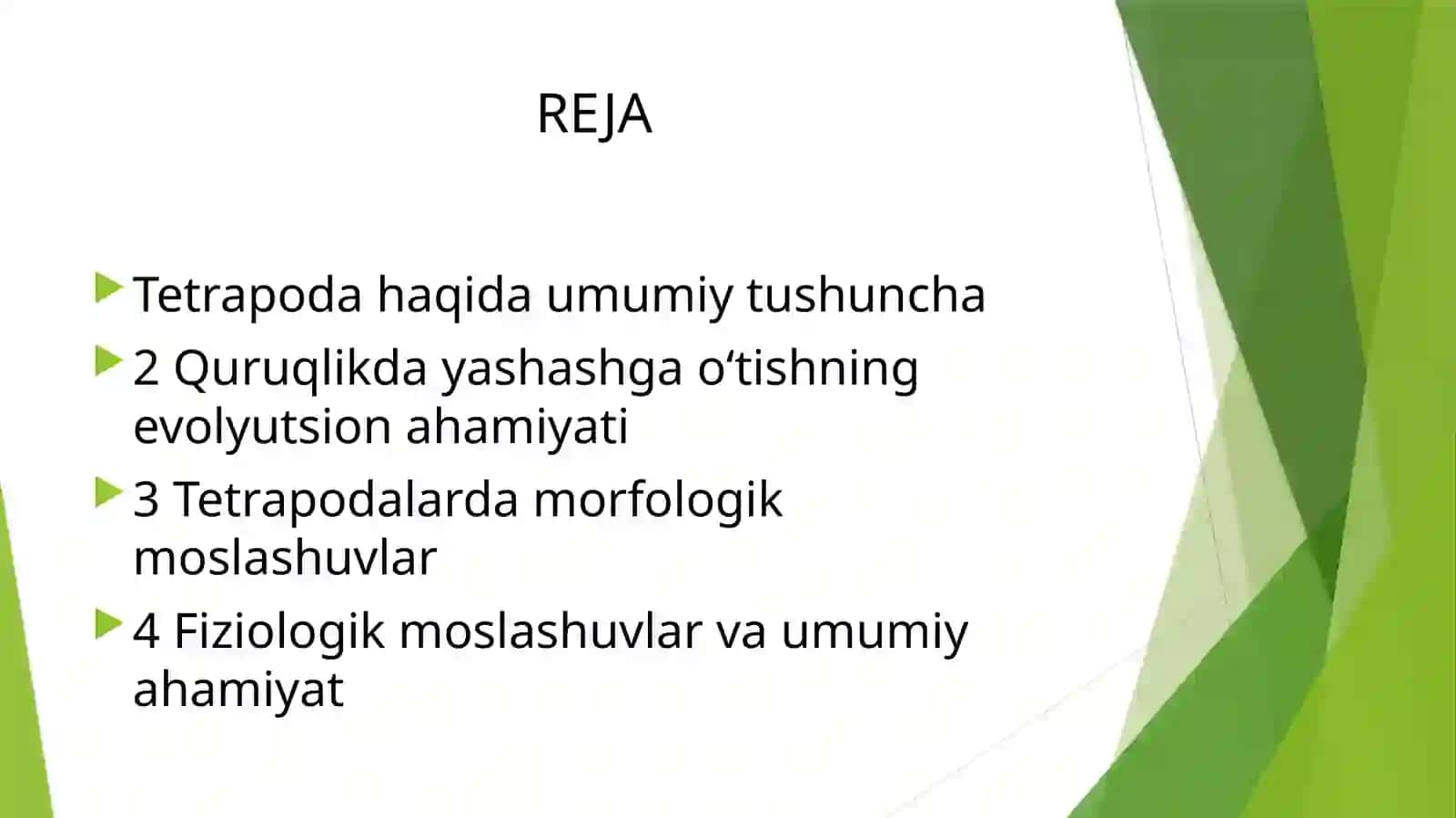 REJA

Tetrapoda haqida umumiy tushuncha

2 Quruqlikda yashashga o‘tishning evolyutsion ahamiyati

3 Tetrapodalarda morfologik moslashuvlar

4 Fiziologik moslashuvlar va umumiy ahamiyat